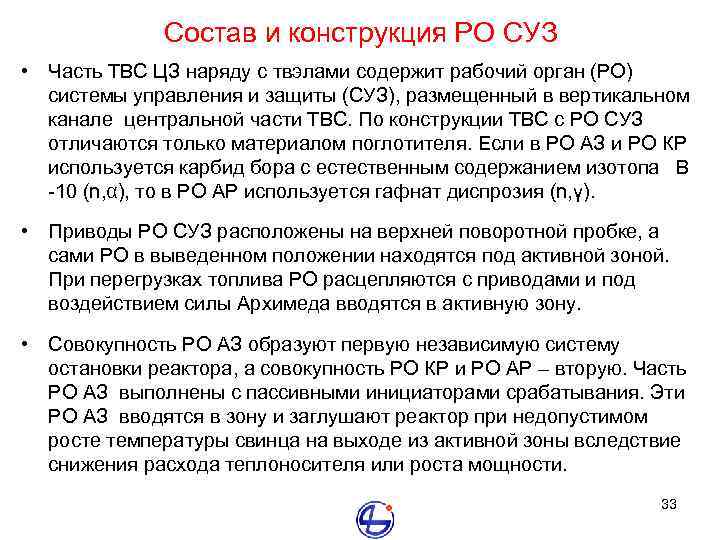 Состав и конструкция РО СУЗ

• Часть ТВС ЦЗ наряду с твэлами содержит рабочий орган (РО) системы управления и защиты (СУЗ), размещенный в вертикальном канале центральной части ТВС. По конструкции ТВС с РО СУЗ отличаются только материалом поглотителя. Если в РО АЗ и РО КР используется карбид бора с естественным содержанием изотопа В -10 (n,α), то в РО АР используется гафнат диспрозия (n,γ).

• Приводы РО СУЗ расположены на верхней поворотной пробке, а сами РО в выведенном положении находятся под активной зоной. При перегрузках топлива РО расцепляются с приводами и под воздействием силы Архимеда вводятся в активную зону.

• Совокупность РО АЗ образуют первую независимую систему остановки реактора, а совокупность РО КР и РО АР – вторую. Часть РО АЗ выполнены с пассивными инициаторами срабатывания. Эти РО АЗ вводятся в зону и заглушают реактор при недопустимом росте температуры свинца на выходе из активной зоны вследствие снижения расхода теплоносителя или роста мощности.

33